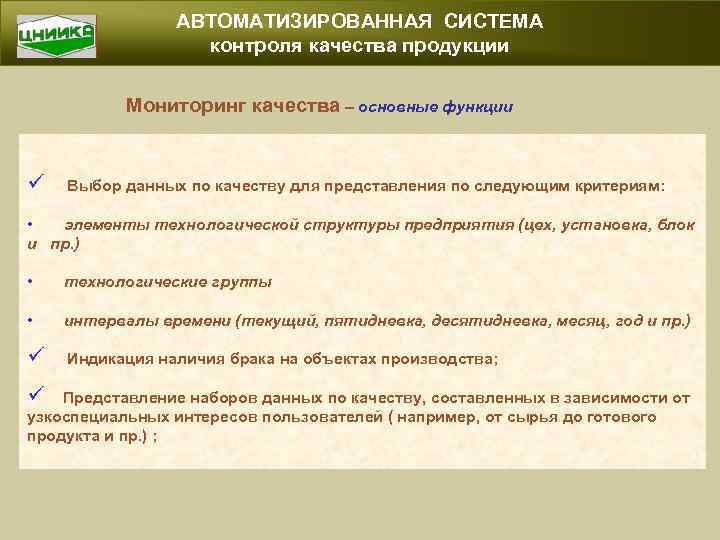 ЦНИИКА

АВТОМАТИЗИРОВАННАЯ СИСТЕМА
контроля качества продукции

Мониторинг качества – основные функции

✓ Выбор данных по качеству для представления по следующим критериям:

• элементы технологической структуры предприятия (цех, установка, блок и пр.)

• технологические группы

• интервалы времени (текущий, пятидневка, десятидневка, месяц, год и пр.)

✓ Индикация наличия брака на объектах производства;

✓ Представление наборов данных по качеству, составленных в зависимости от узкоспециальных интересов пользователей ( например, от сырья до готового продукта и пр.) ;